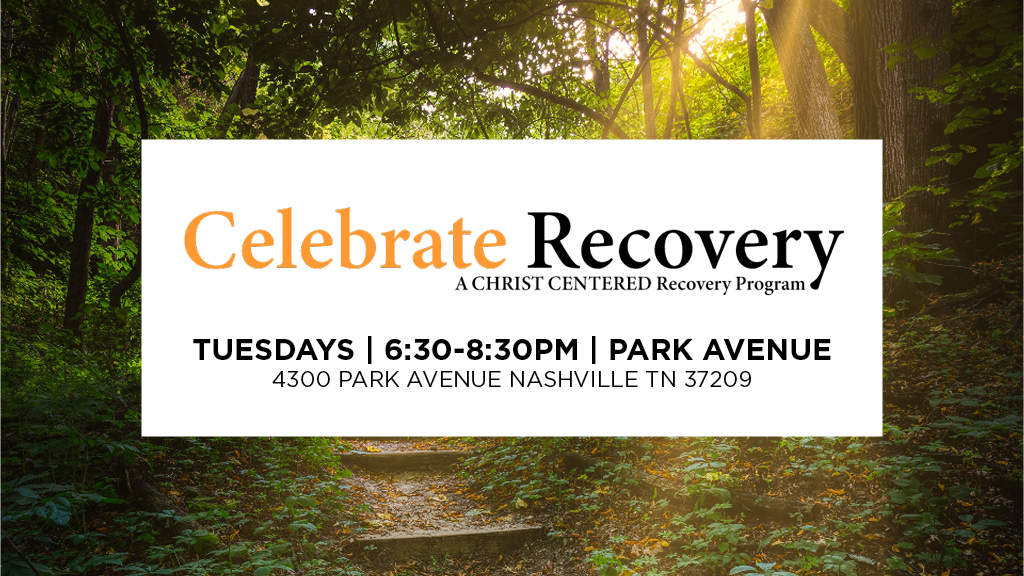 Celebrate Recovery
A CHRIST CENTERED Recovery Program

TUESDAYS | 6:30-8:30PM | PARK AVENUE
4300 PARK AVENUE NASHVILLE TN 37209